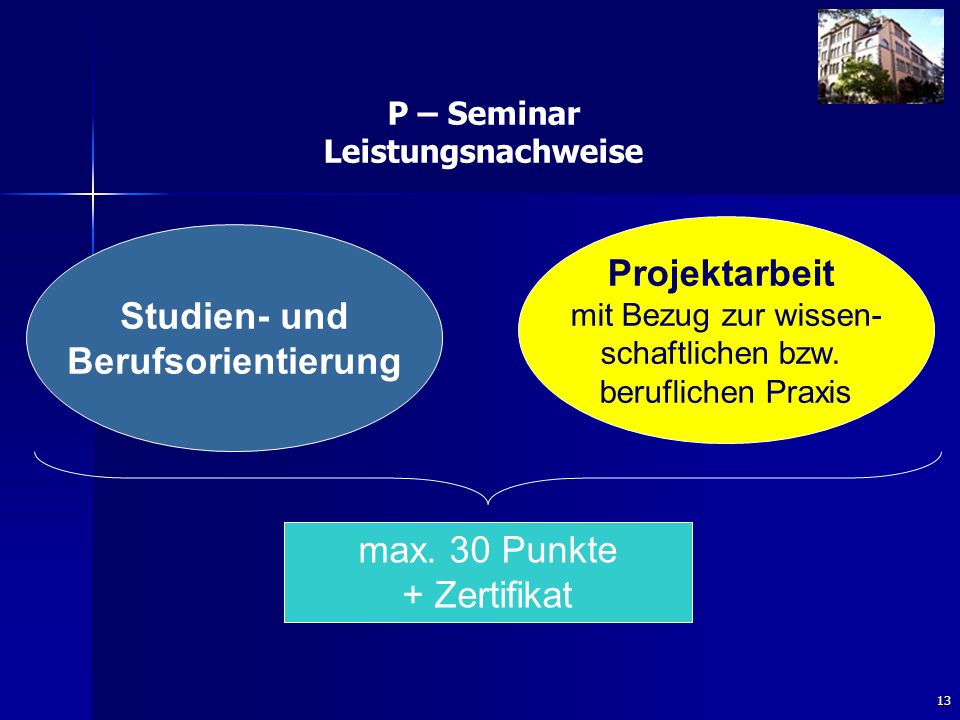 P – Seminar
Leistungsnachweise

Studien- und Berufsorientierung

Projektarbeit
mit Bezug zur wissenschaftlichen bzw. beruflichen Praxis

max. 30 Punkte
+ Zertifikat

13